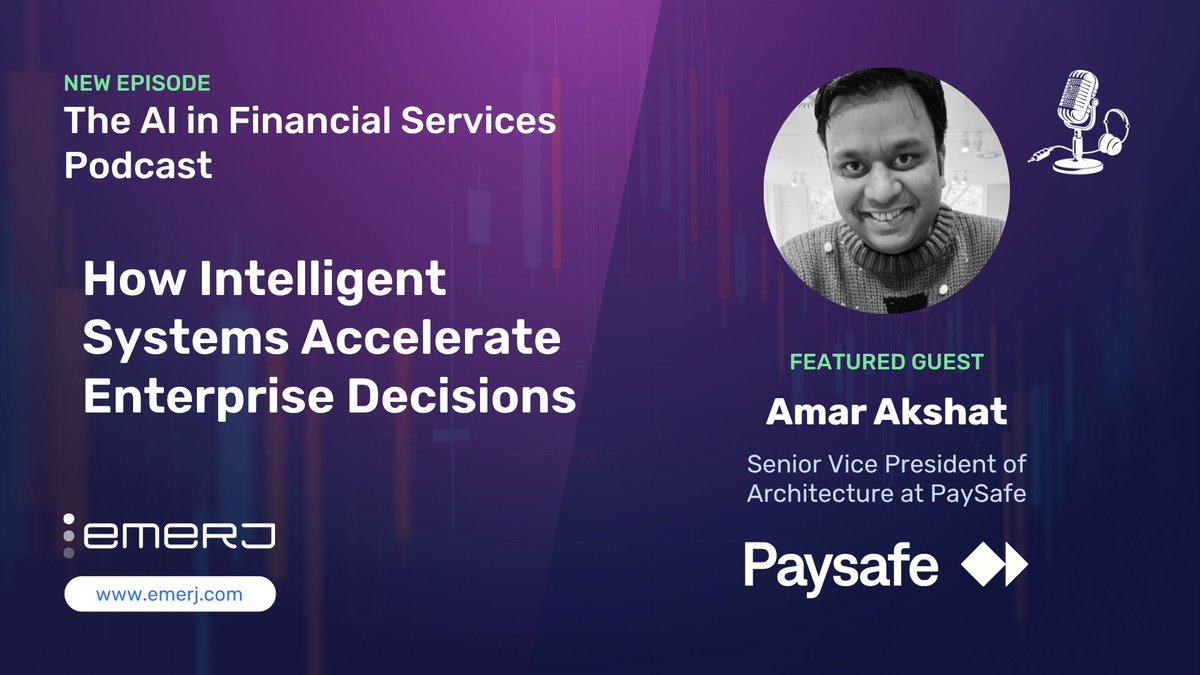 NEW EPISODE
The AI in Financial Services Podcast

How Intelligent Systems Accelerate Enterprise Decisions

emerj

www.emerj.com

FEATURED GUEST
Amar Akshat
Senior Vice President of Architecture at PaySafe

Paysafe